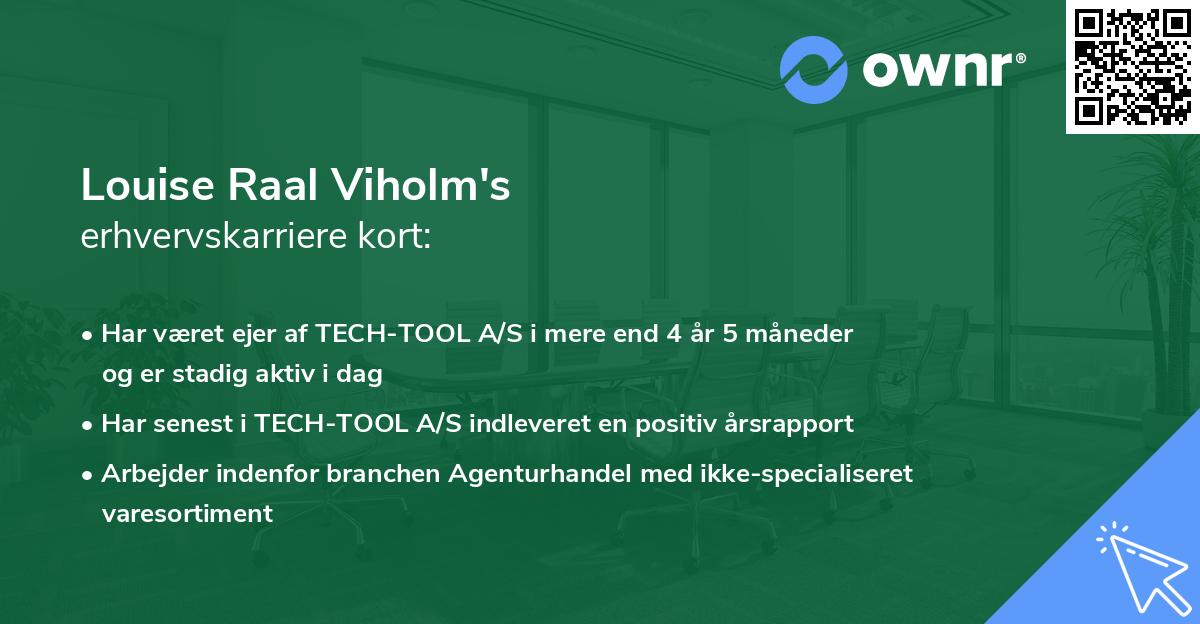 ownr®

Louise Raal Viholm's
erhvervskarriere kort:

• Har været ejer af TECH-TOOL A/S i mere end 4 år 5 måneder og er stadig aktiv i dag

• Har senest i TECH-TOOL A/S indleveret en positiv årsrapport

• Arbejder indenfor branchen Agenturhandel med ikke-specialiseret varesortiment